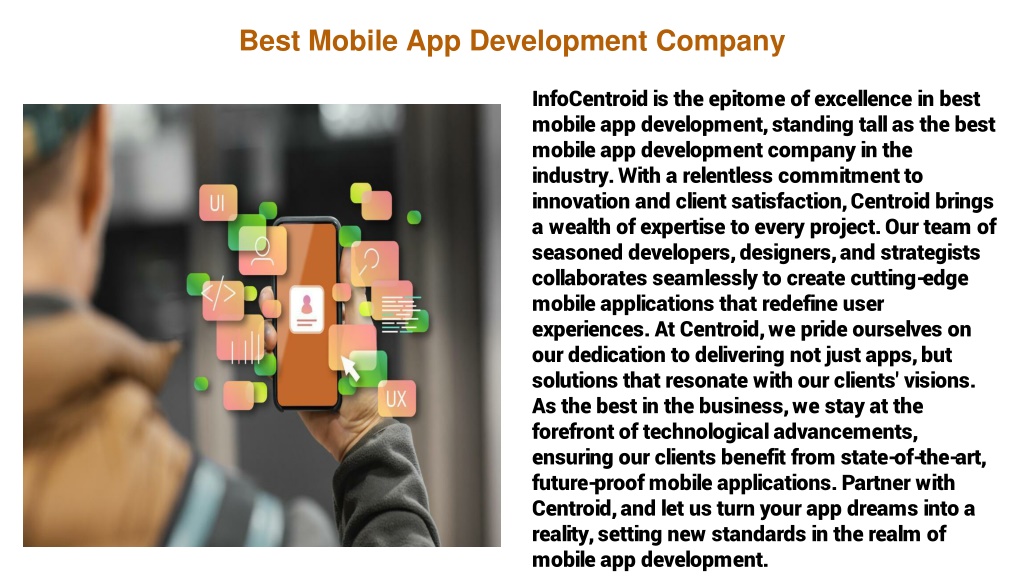 Best Mobile App Development Company

UI

UX

InfoCentroid is the epitome of excellence in best mobile app development, standing tall as the best mobile app development company in the industry. With a relentless commitment to innovation and client satisfaction, Centroid brings a wealth of expertise to every project. Our team of seasoned developers, designers, and strategists collaborates seamlessly to create cutting-edge mobile applications that redefine user experiences. At Centroid, we pride ourselves on our dedication to delivering not just apps, but solutions that resonate with our clients' visions. As the best in the business, we stay at the forefront of technological advancements, ensuring our clients benefit from state-of-the-art, future-proof mobile applications. Partner with Centroid, and let us turn your app dreams into a reality, setting new standards in the realm of mobile app development.